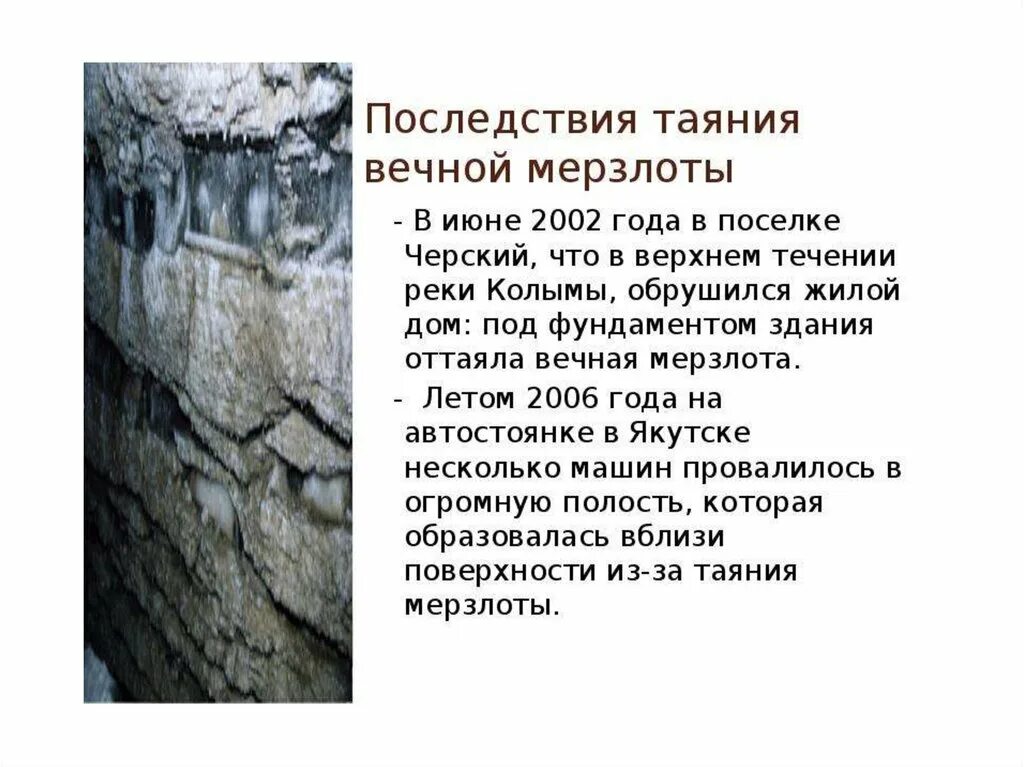 Последствия таяния вечной мерзлоты

- В июне 2002 года в поселке Черский, что в верхнем течении реки Колымы, обрушился жилой дом: под фундаментом здания оттаяла вечная мерзлота.

- Летом 2006 года на автостоянке в Якутске несколько машин провалилось в огромную полость, которая образовалась вблизи поверхности из-за таяния мерзлоты.